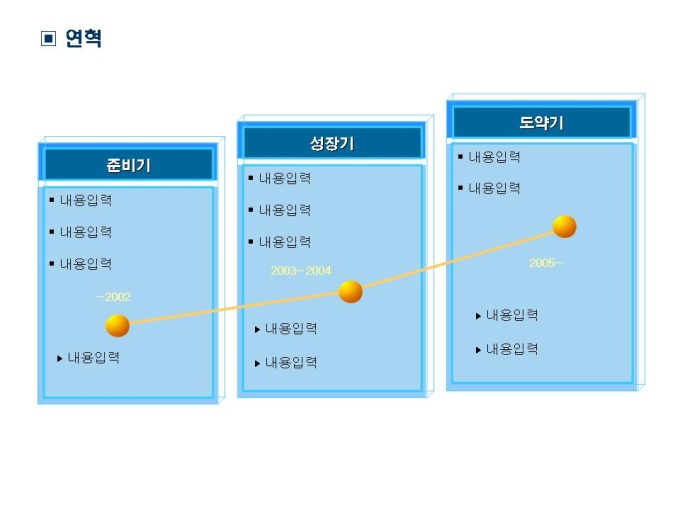 ▣ 연혁

준비기

▪ 내용입력

▪ 내용입력

▪ 내용입력

~2002

▸ 내용입력

성장기

▪ 내용입력

▪ 내용입력

▪ 내용입력

2003~2004

▸ 내용입력

▸ 내용입력

도약기

▪ 내용입력

▪ 내용입력

2005~

▸ 내용입력

▸ 내용입력